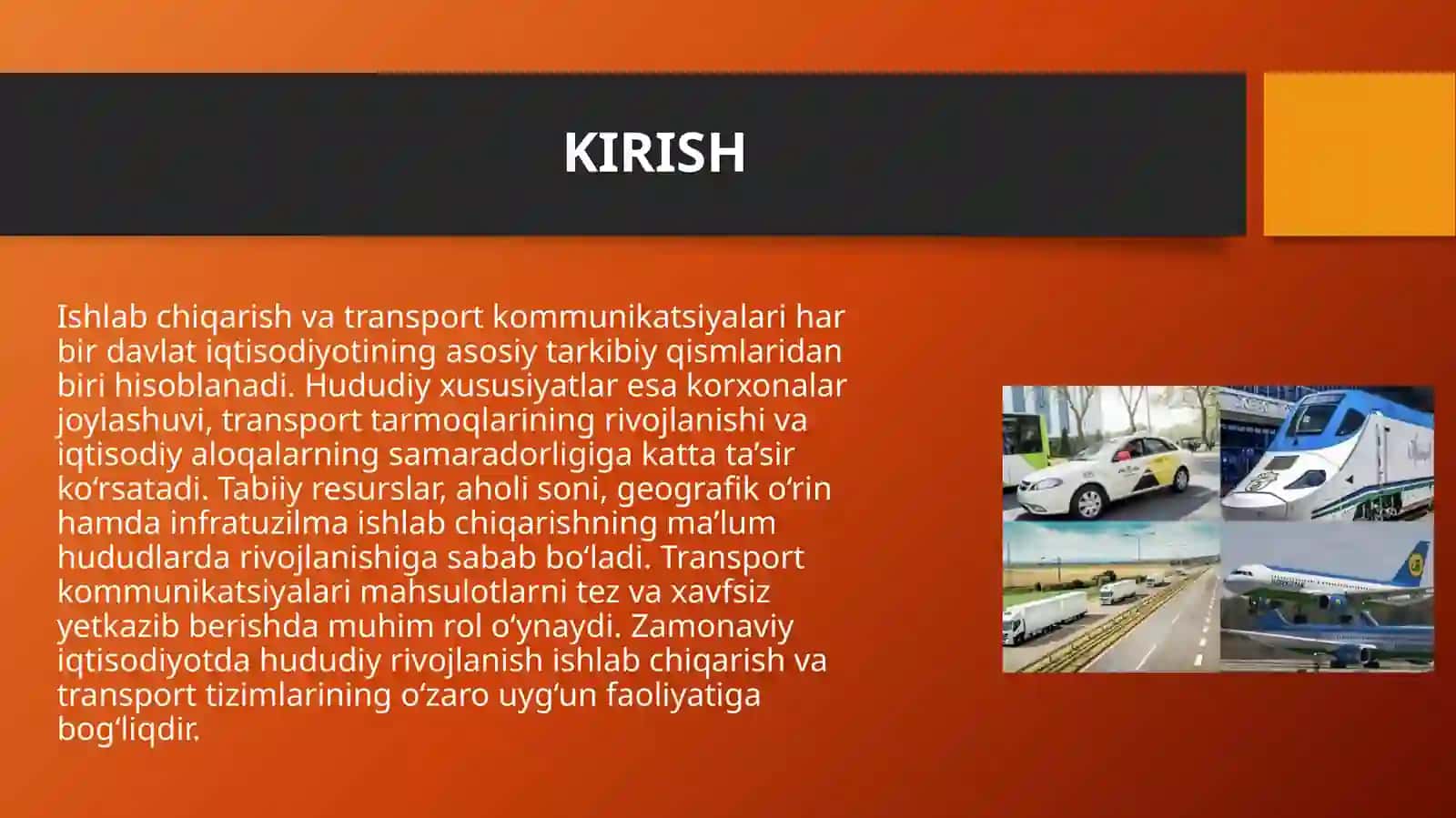 KIRISH

Ishlab chiqarish va transport kommunikatsiyalari har bir davlat iqtisodiyotining asosiy tarkibiy qismlaridan biri hisoblanadi. Hududiy xususiyatlar esa korxonalar joylashuvi, transport tarmoqlarining rivojlanishi va iqtisodiy aloqalarning samaradorligiga katta ta’sir ko‘rsatadi. Tabiiy resurslar, aholi soni, geografik o‘rin hamda infratuzilma ishlab chiqarishning ma’lum hududlarda rivojlanishiga sabab bo‘ladi. Transport kommunikatsiyalari mahsulotlarni tez va xavfsiz yetkazib berishda muhim rol o‘ynaydi. Zamonaviy iqtisodiyotda hududiy rivojlanish ishlab chiqarish va transport tizimlarining o‘zaro uyg‘un faoliyatiga bog‘liqdir.